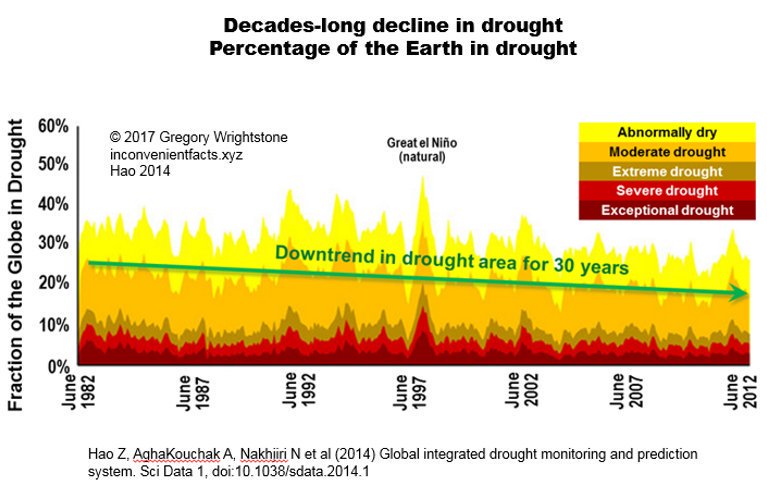 Decades-long decline in drought
Percentage of the Earth in drought

Fraction of the Globe in Drought

60%
50%
40%
30%
20%
10%
0%

© 2017 Gregory Wrightstone
inconvenientfacts.xyz
Hao 2014

Great el Niño
(natural)

Abnormally dry
Moderate drought
Extreme drought
Severe drought
Exceptional drought

Downtrend in drought area for 30 years

June 1982
June 1987
June 1992
June 1997
June 2002
June 2007
June 2012

Hao Z, AghaKouchak A, Nakhjiri N et al (2014) Global integrated drought monitoring and prediction system. Sci Data 1, doi:10.1038/sdata.2014.1